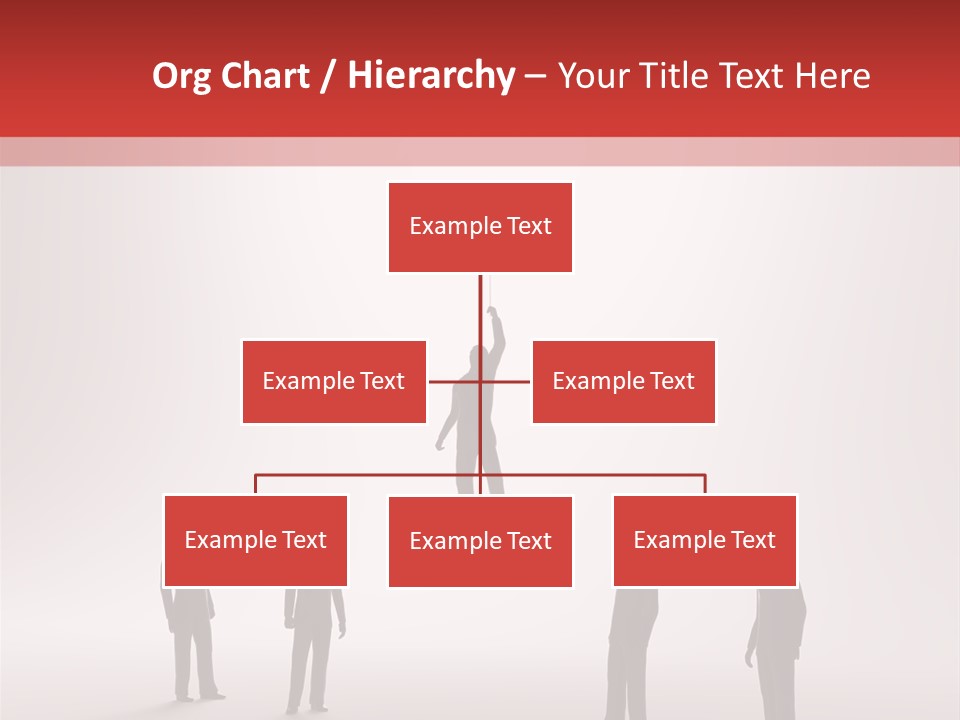 Org Chart / Hierarchy – Your Title Text Here

Example Text

Example Text

Example Text

Example Text

Example Text

Example Text